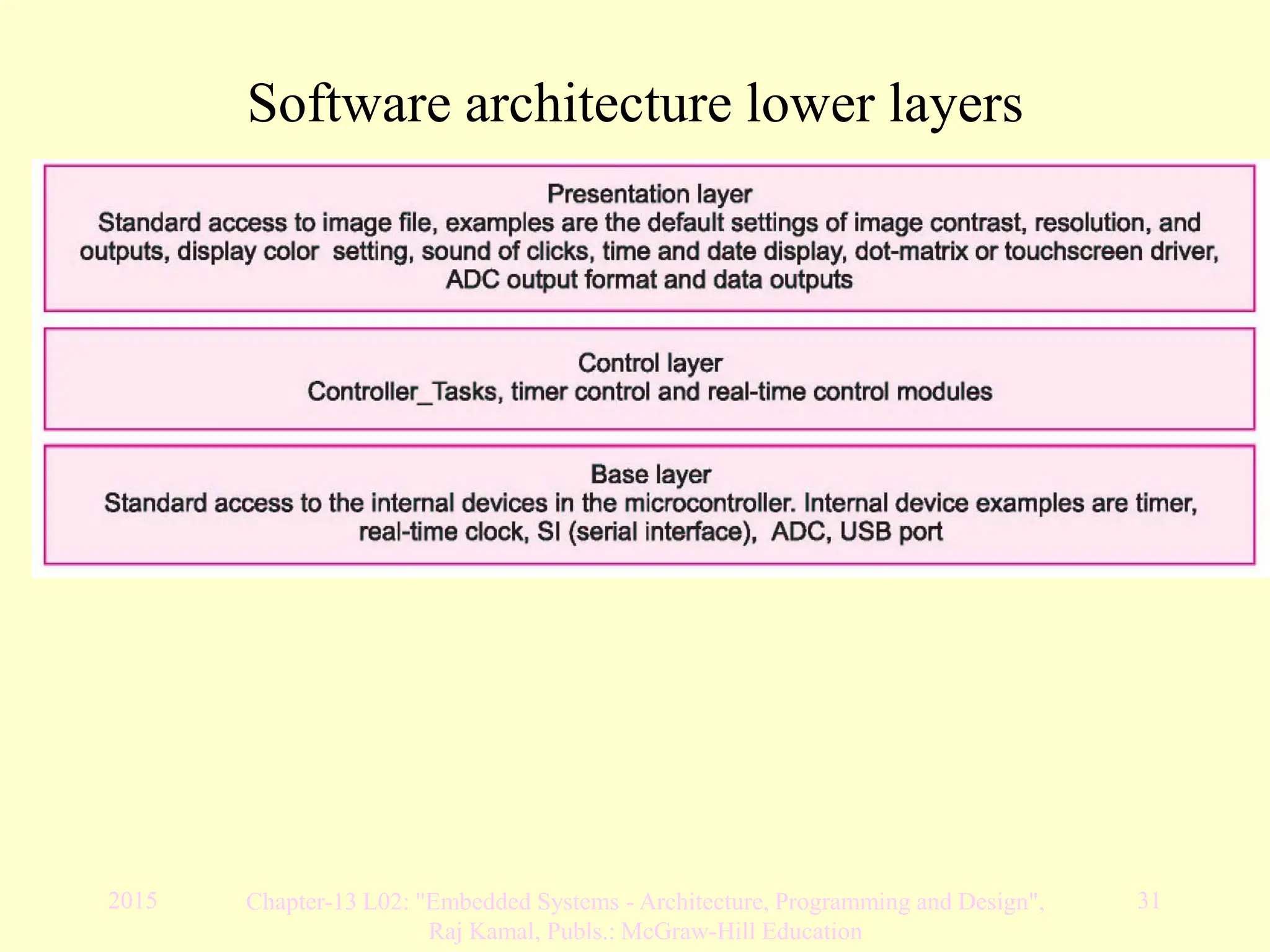 Software architecture lower layers

Presentation layer
Standard access to image file, examples are the default settings of image contrast, resolution, and outputs, display color setting, sound of clicks, time and date display, dot-matrix or touchscreen driver, ADC output format and data outputs

Control layer
Controller_Tasks, timer control and real-time control modules

Base layer
Standard access to the internal devices in the microcontroller. Internal device examples are timer, real-time clock, SI (serial interface), ADC, USB port

2015

Chapter-13 L02: "Embedded Systems - Architecture, Programming and Design", Raj Kamal, Publs.: McGraw-Hill Education

31